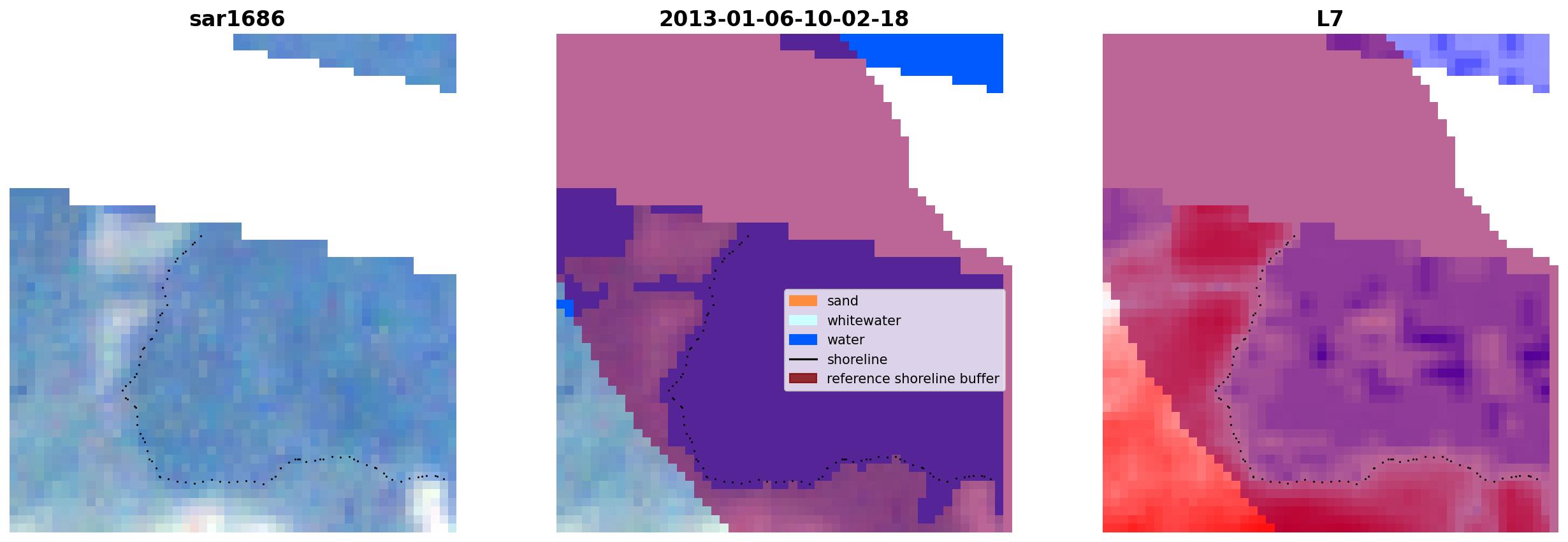 sar1686

2013-01-06-10-02-18

sand
whitewater
water
shoreline
reference shoreline buffer

L7